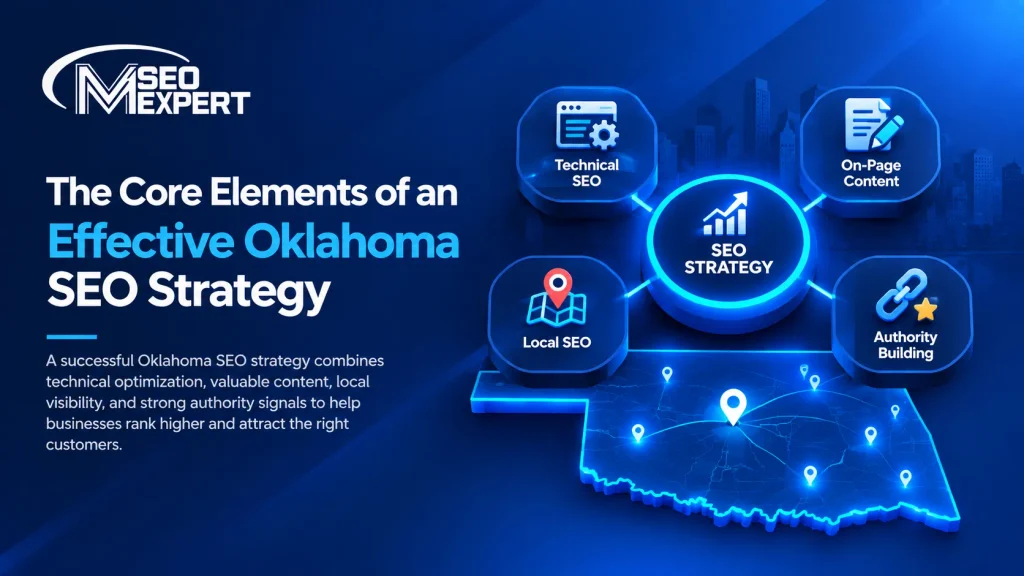 M SEO EXPERT

The Core Elements of an Effective Oklahoma SEO Strategy

A successful Oklahoma SEO strategy combines technical optimization, valuable content, local visibility, and strong authority signals to help businesses rank higher and attract the right customers.

Technical SEO

On-Page Content

SEO STRATEGY

Local SEO

Authority Building